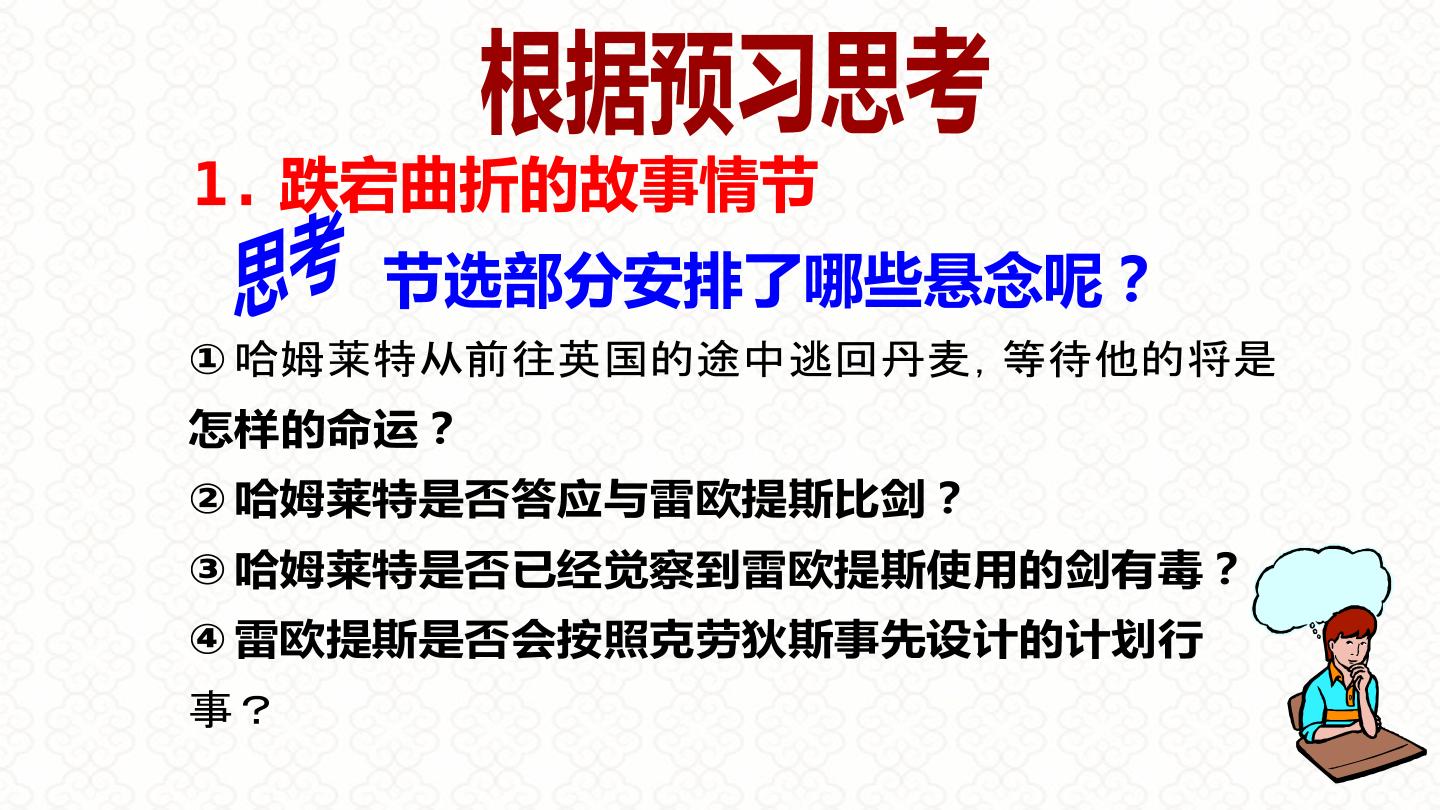 根据预习思考

1.跌宕曲折的故事情节

思考

节选部分安排了哪些悬念呢？

①哈姆莱特从前往英国的途中逃回丹麦，等待他的将是怎样的命运？

②哈姆莱特是否答应与雷欧提斯比剑？

③哈姆莱特是否已经觉察到雷欧提斯使用的剑有毒？

④雷欧提斯是否会按照克劳狄斯事先设计的计划行事？